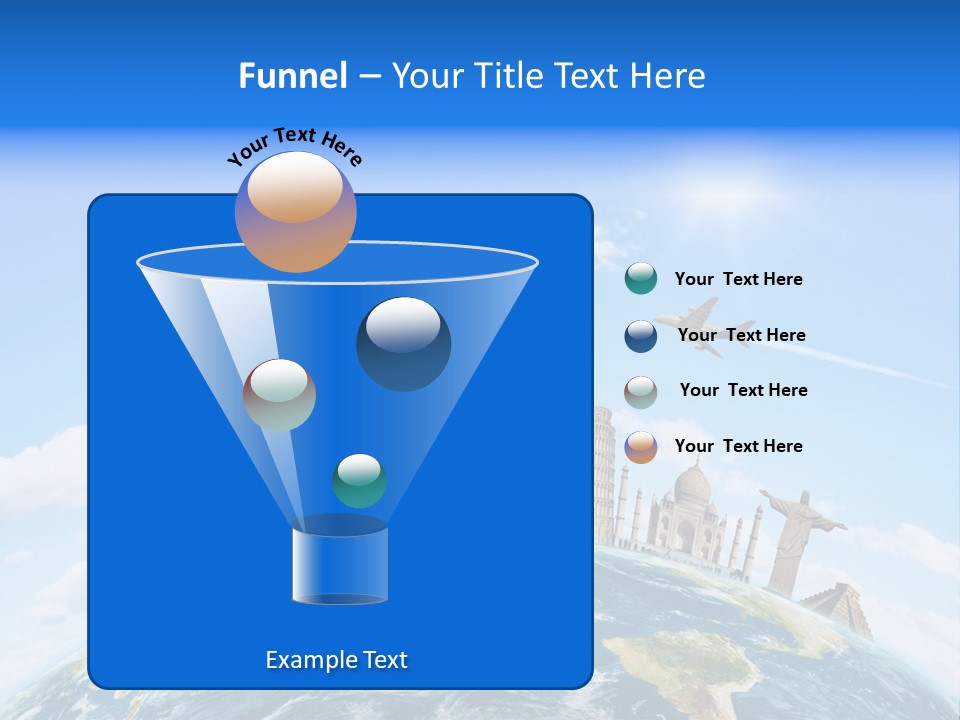 Funnel – Your Title Text Here

Your Text Here

Your Text Here

Your Text Here

Your Text Here

Your Text Here

Example Text